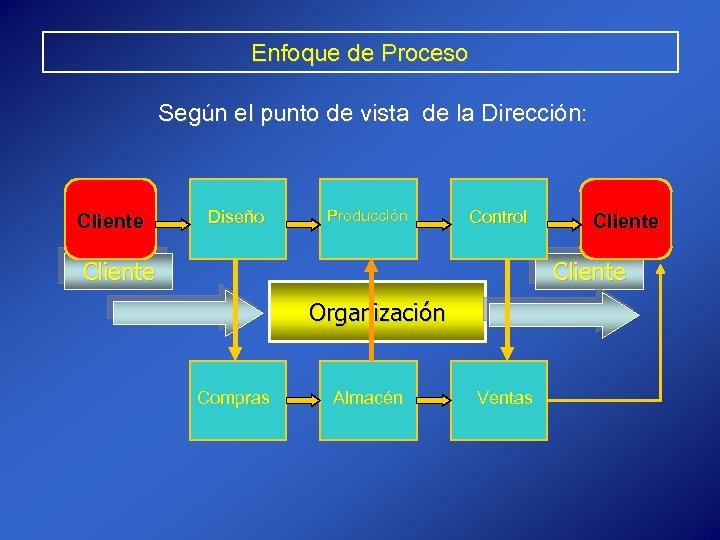 Enfoque de Proceso

Según el punto de vista de la Dirección:

Cliente

Diseño

Producción

Control

Cliente

Cliente

Cliente

Organización

Compras

Almacén

Ventas